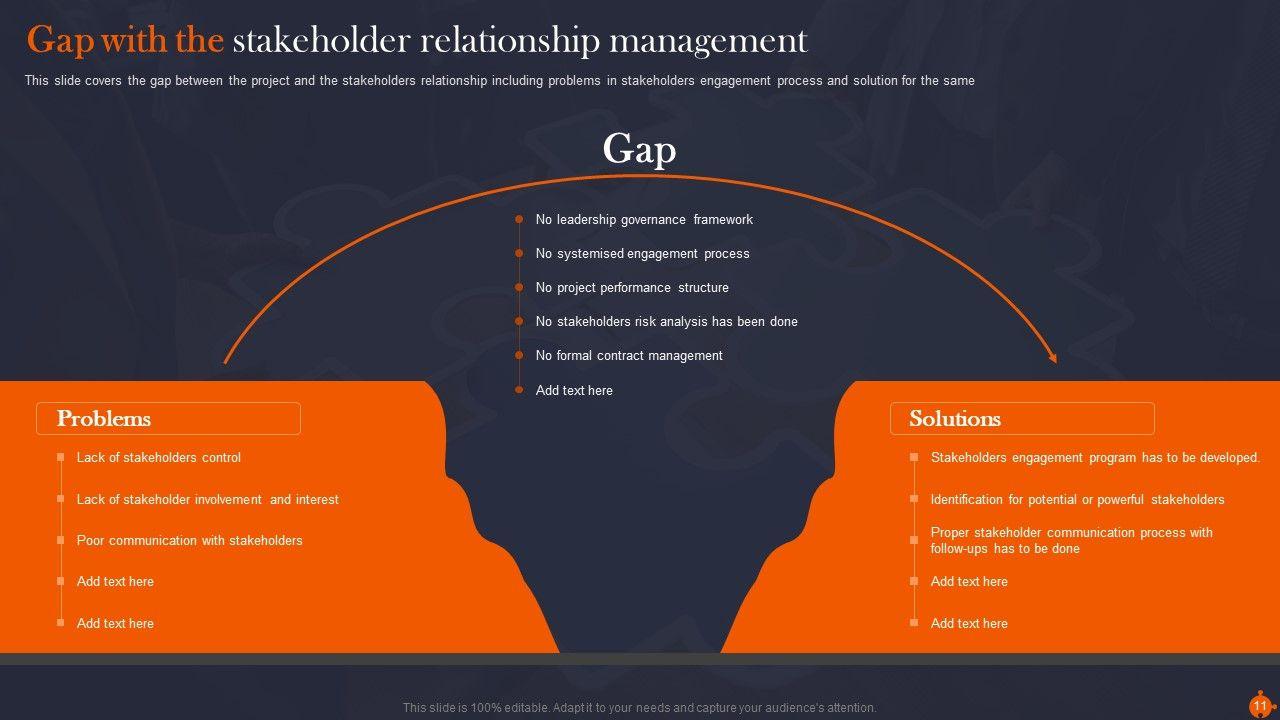 Gap with the stakeholder relationship management

This slide covers the gap between the project and the stakeholders relationship including problems in stakeholders engagement process and solution for the same

Gap

No leadership governance framework

No systemised engagement process

No project performance structure

No stakeholders risk analysis has been done

No formal contract management

Add text here

Problems

Lack of stakeholders control

Lack of stakeholder involvement and interest

Poor communication with stakeholders

Add text here

Add text here

Solutions

Stakeholders engagement program has to be developed.

Identification for potential or powerful stakeholders

Proper stakeholder communication process with follow-ups has to be done

Add text here

Add text here

This slide is 100% editable. Adapt it to your needs and capture your audience's attention.

11